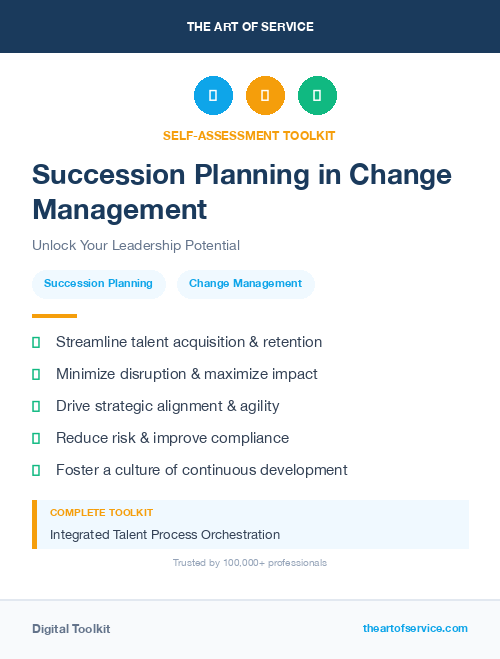 THE ART OF SERVICE

SELF-ASSESSMENT TOOLKIT

Succession Planning in Change Management

Unlock Your Leadership Potential

Succession Planning

Change Management

Streamline talent acquisition & retention

Minimize disruption & maximize impact

Drive strategic alignment & agility

Reduce risk & improve compliance

Foster a culture of continuous development

COMPLETE TOOLKIT

Integrated Talent Process Orchestration

Trusted by 100,000+ professionals

Digital Toolkit

theartofservice.com